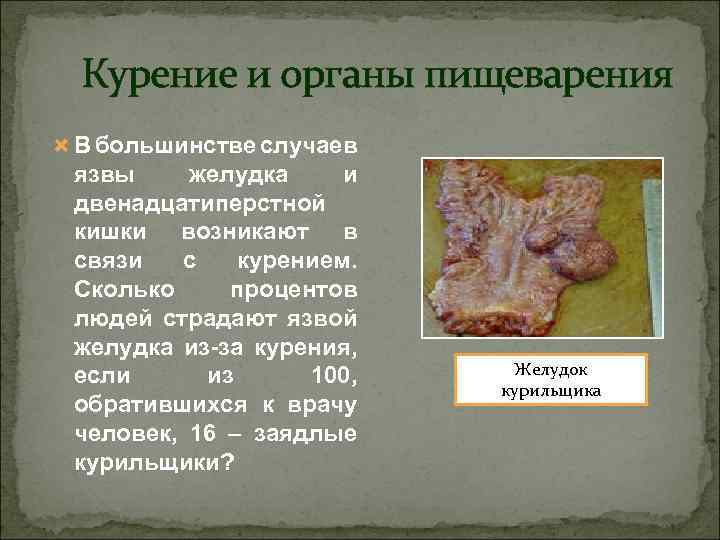 Курение и органы пищеварения

В большинстве случаев язвы желудка и двенадцатиперстной кишки возникают в связи с курением. Сколько процентов людей страдают язвой желудка из-за курения, если из 100, обратившихся к врачу человек, 16 – заядлые курильщики?

Желудок курильщика